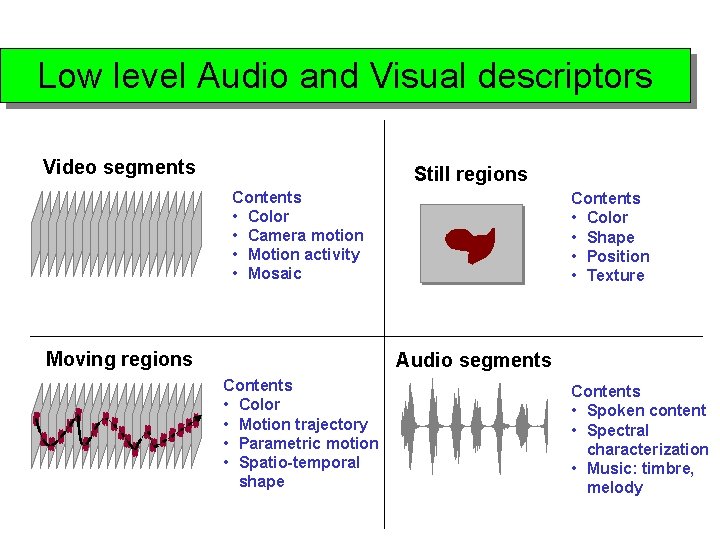 Low level Audio and Visual descriptors

Video segments

Contents
• Color
• Camera motion
• Motion activity
• Mosaic

Still regions

Contents
• Color
• Shape
• Position
• Texture

Moving regions

Contents
• Color
• Motion trajectory
• Parametric motion
• Spatio-temporal shape

Audio segments

Contents
• Spoken content
• Spectral characterization
• Music: timbre, melody